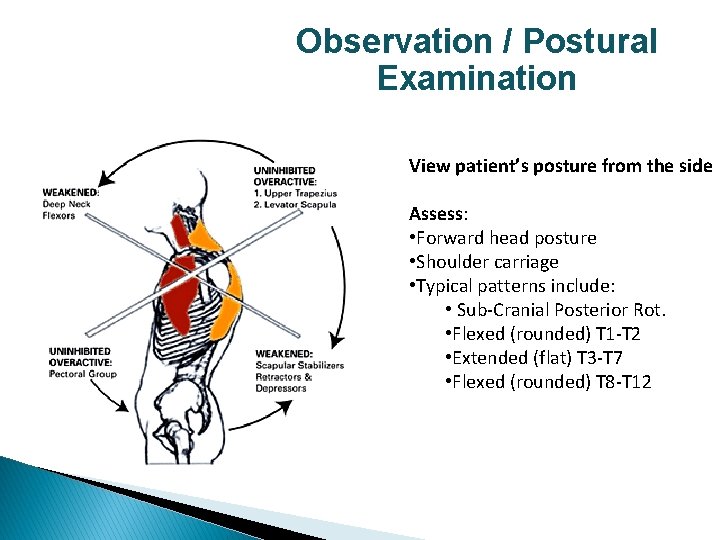 Observation / Postural Examination

WEAKENED:
Deep Neck Flexors

UNINHIBITED OVERACTIVE:
1. Upper Trapezius
2. Levator Scapula

UNINHIBITED OVERACTIVE:
Pectoral Group

WEAKENED:
Scapular Stabilizers Retractors & Depressors

View patient's posture from the side

Assess:
•Forward head posture
•Shoulder carriage
•Typical patterns include:
• Sub-Cranial Posterior Rot.
•Flexed (rounded) T1-T2
•Extended (flat) T3-T7
•Flexed (rounded) T8-T12